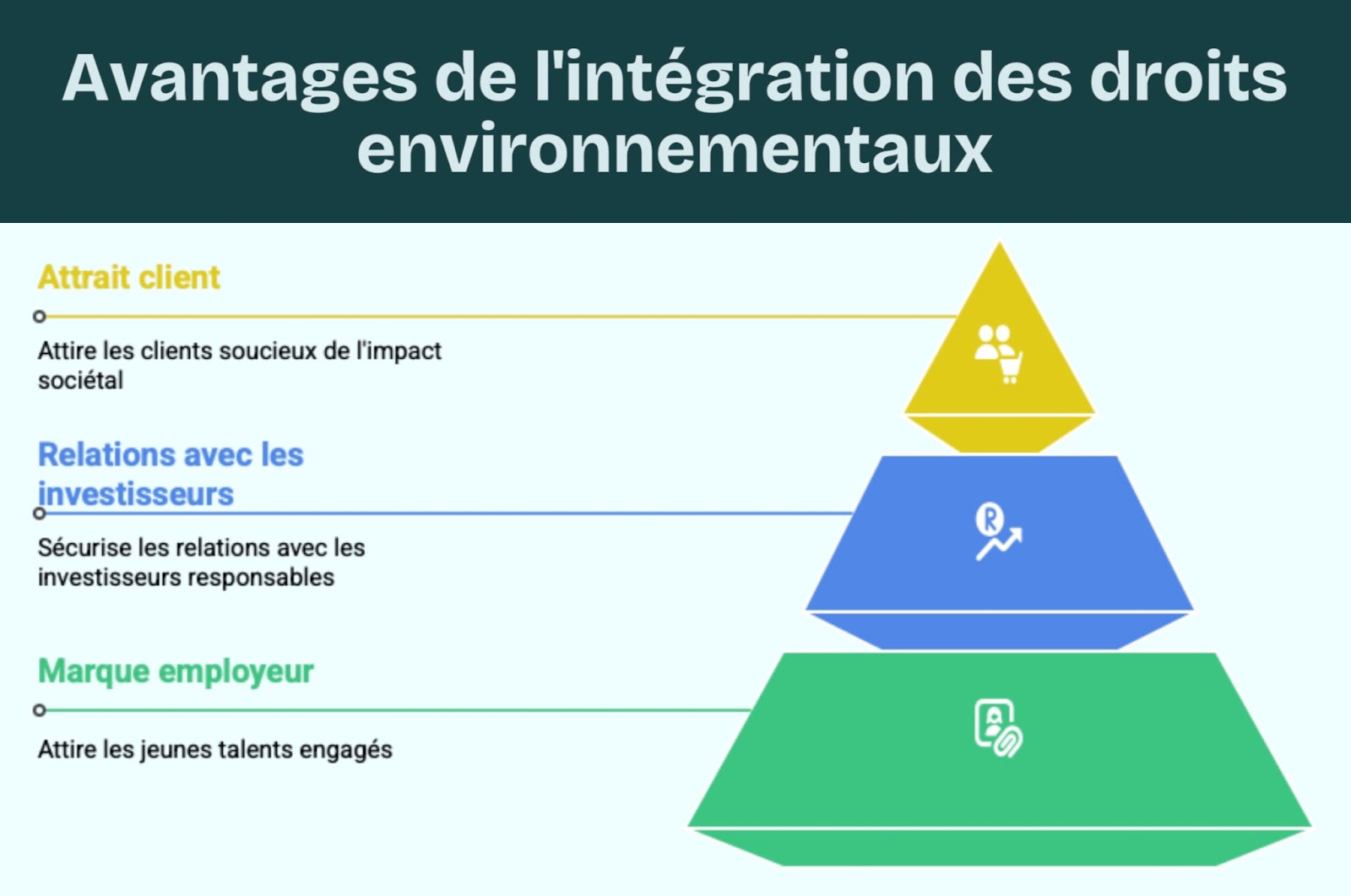 Avantages de l'intégration des droits environnementaux

Attrait client

Attire les clients soucieux de l'impact sociétal

Relations avec les investisseurs

Sécurise les relations avec les investisseurs responsables

Marque employeur

Attire les jeunes talents engagés